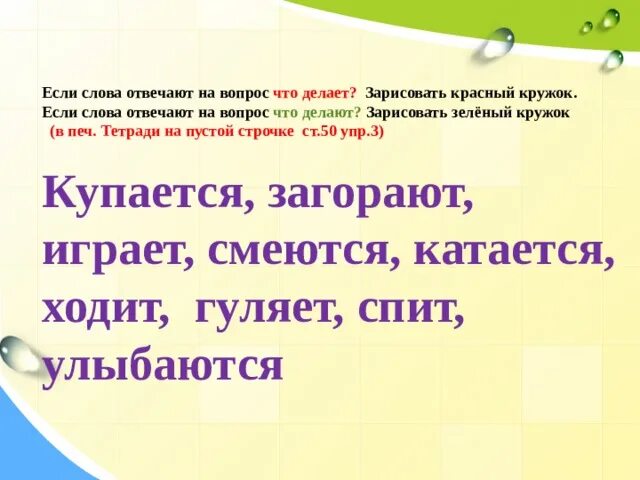 Если слова отвечают на вопрос что делает? Зарисовать красный кружок.
Если слова отвечают на вопрос что делают? Зарисовать зелёный кружок
(в печ. Тетради на пустой строчке ст.50 упр.3)

Купается, загорают, играет, смеются, катается, ходит, гуляет, спит, улыбаются